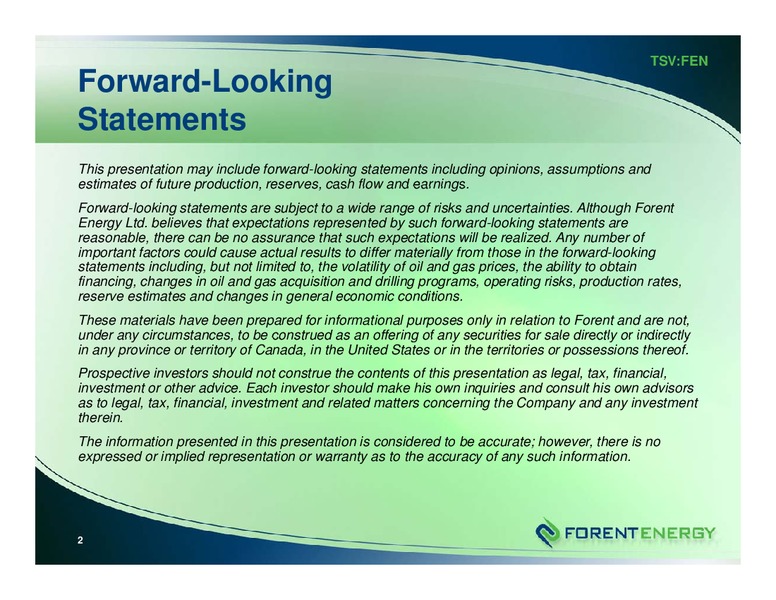 TSV:FEN

Forward-Looking Statements

This presentation may include forward-looking statements including opinions, assumptions and estimates of future production, reserves, cash flow and earnings.

Forward-looking statements are subject to a wide range of risks and uncertainties. Although Forent Energy Ltd. believes that expectations represented by such forward-looking statements are reasonable, there can be no assurance that such expectations will be realized. Any number of important factors could cause actual results to differ materially from those in the forward-looking statements including, but not limited to, the volatility of oil and gas prices, the ability to obtain financing, changes in oil and gas acquisition and drilling programs, operating risks, production rates, reserve estimates and changes in general economic conditions.

These materials have been prepared for informational purposes only in relation to Forent and are not, under any circumstances, to be construed as an offering of any securities for sale directly or indirectly in any province or territory of Canada, in the United States or in the territories or possessions thereof.

Prospective investors should not construe the contents of this presentation as legal, tax, financial, investment or other advice. Each investor should make his own inquiries and consult his own advisors as to legal, tax, financial, investment and related matters concerning the Company and any investment therein.

The information presented in this presentation is considered to be accurate; however, there is no expressed or implied representation or warranty as to the accuracy of any such information.

2

FORENTENERGY